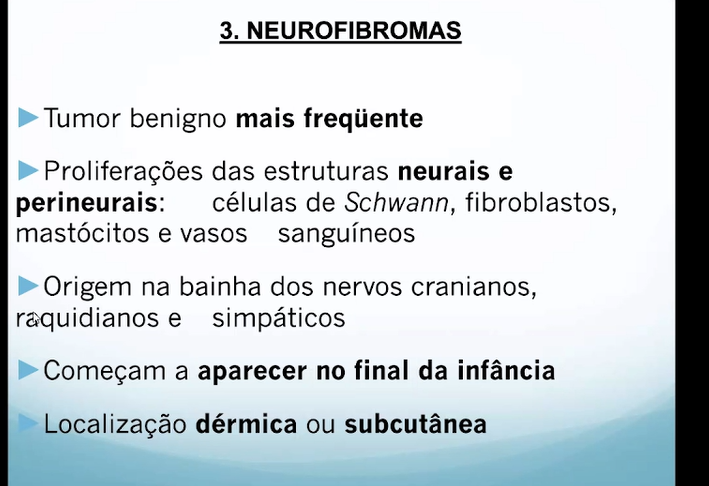 3. NEUROFIBROMAS

►Tumor benigno mais freqüente

►Proliferações das estruturas neurais e perineurais: células de Schwann, fibroblastos, mastócitos e vasos sanguíneos

►Origem na bainha dos nervos cranianos, raquidianos e simpáticos

►Começam a aparecer no final da infância

►Localização dérmica ou subcutânea